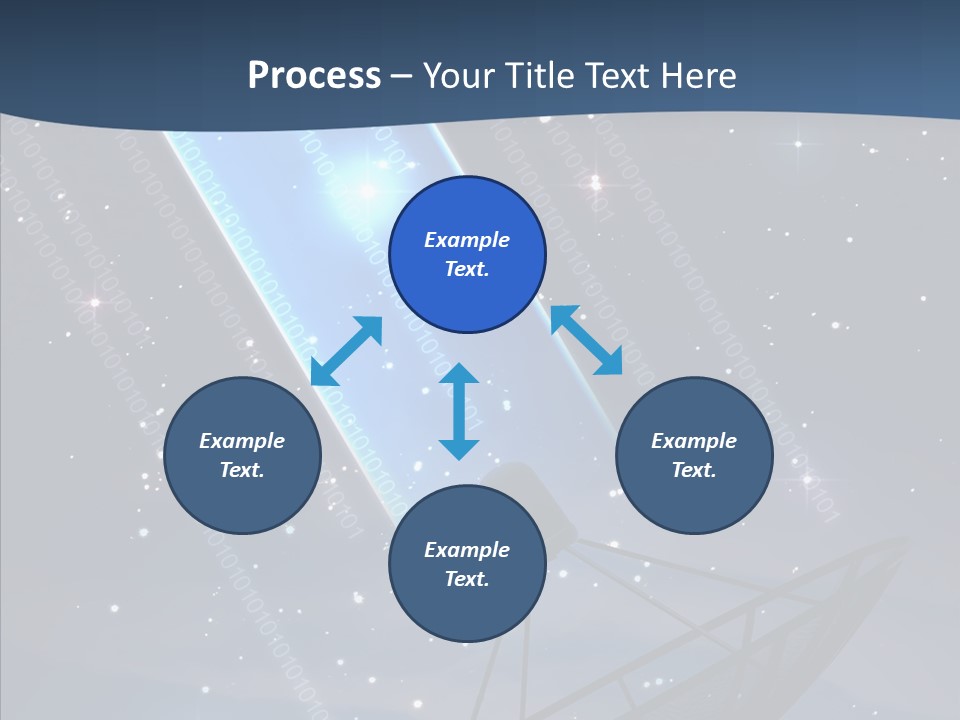 Process – Your Title Text Here

Example Text.

Example Text.

Example Text.

Example Text.